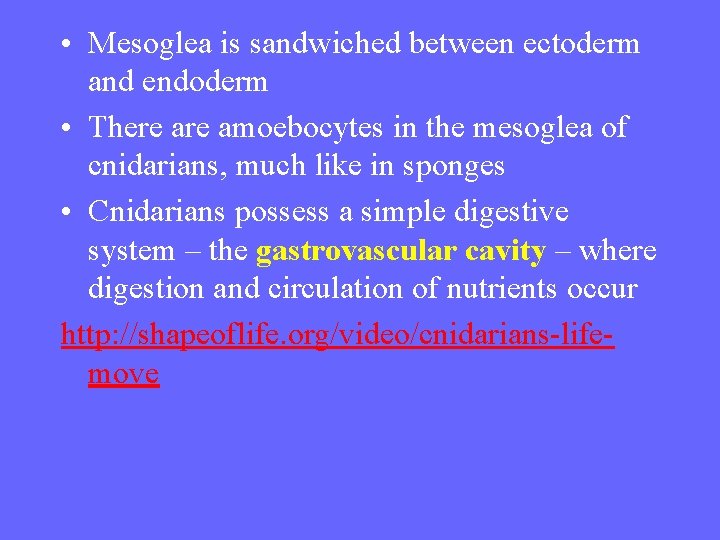 • Mesoglea is sandwiched between ectoderm and endoderm

• There are amoebocytes in the mesoglea of cnidarians, much like in sponges

• Cnidarians possess a simple digestive system – the gastrovascular cavity – where digestion and circulation of nutrients occur

http://shapeoflife.org/video/cnidarians-life-move